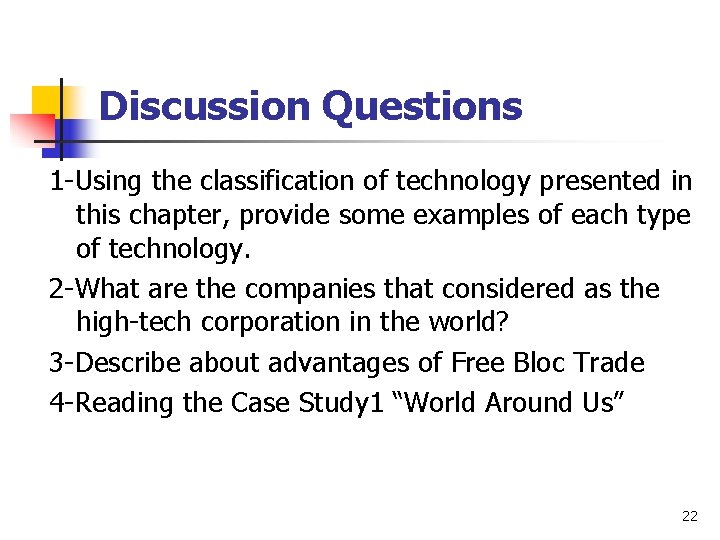 Discussion Questions

1-Using the classification of technology presented in this chapter, provide some examples of each type of technology.

2-What are the companies that considered as the high-tech corporation in the world?

3-Describe about advantages of Free Bloc Trade

4-Reading the Case Study1 “World Around Us”

22